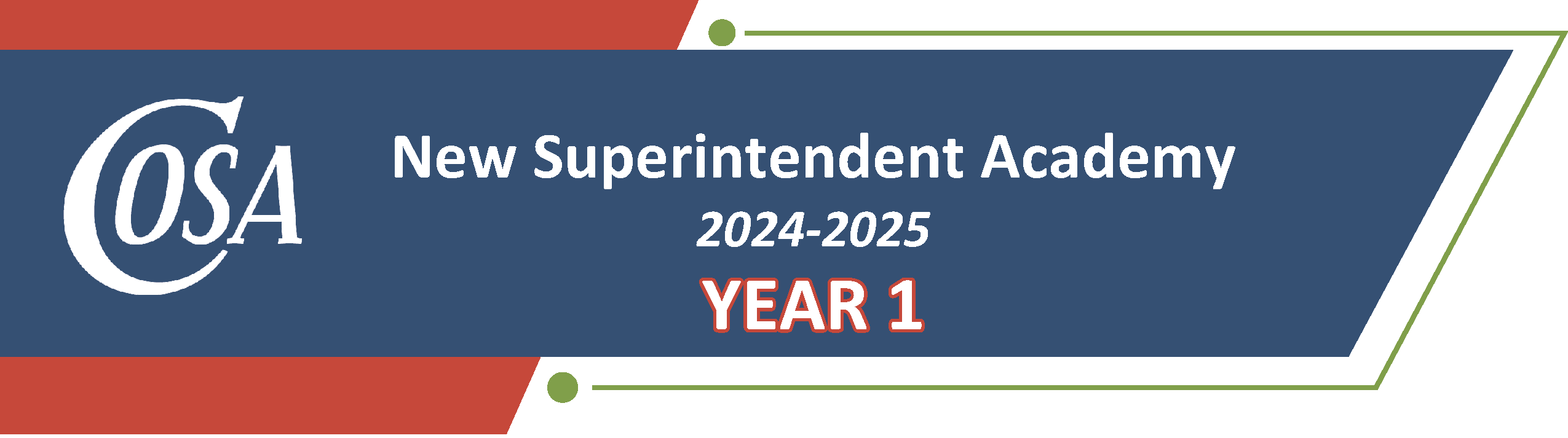 COSA

New Superintendent Academy

2024-2025

YEAR 1